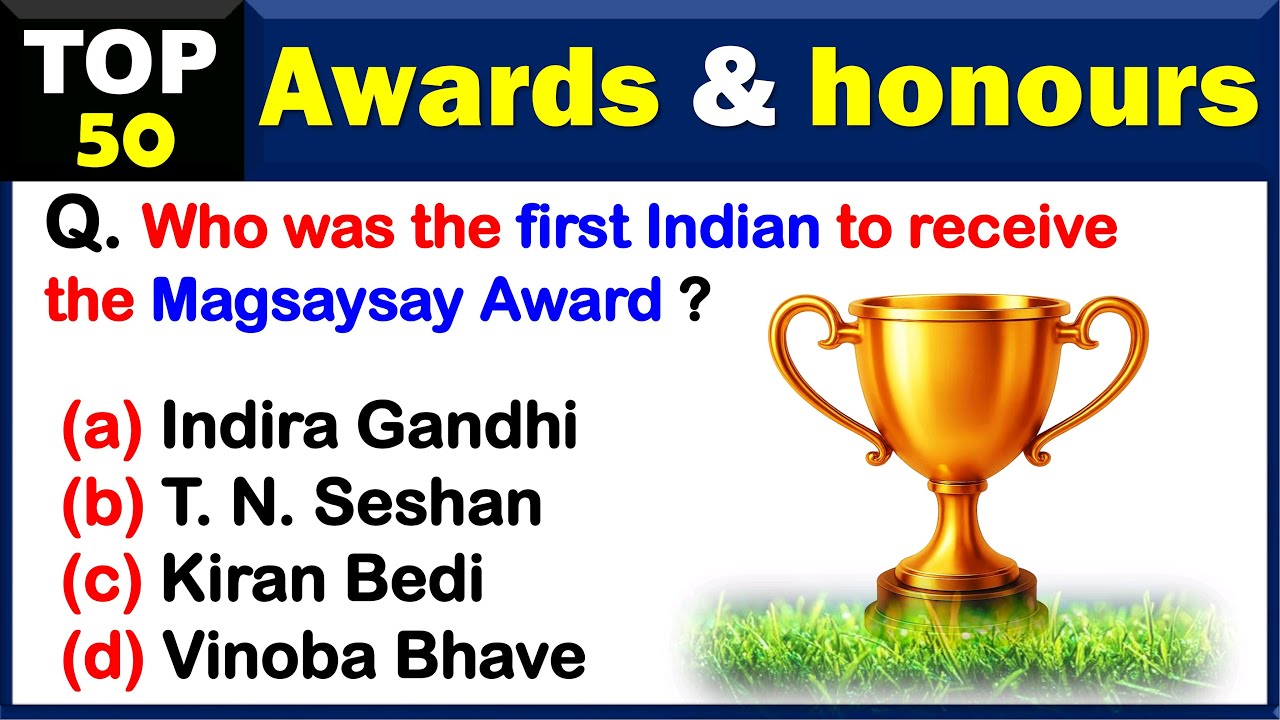 TOP 50

Awards & honours

Q. Who was the first Indian to receive the Magsaysay Award ?

(a) Indira Gandhi
(b) T. N. Seshan
(c) Kiran Bedi
(d) Vinoba Bhave